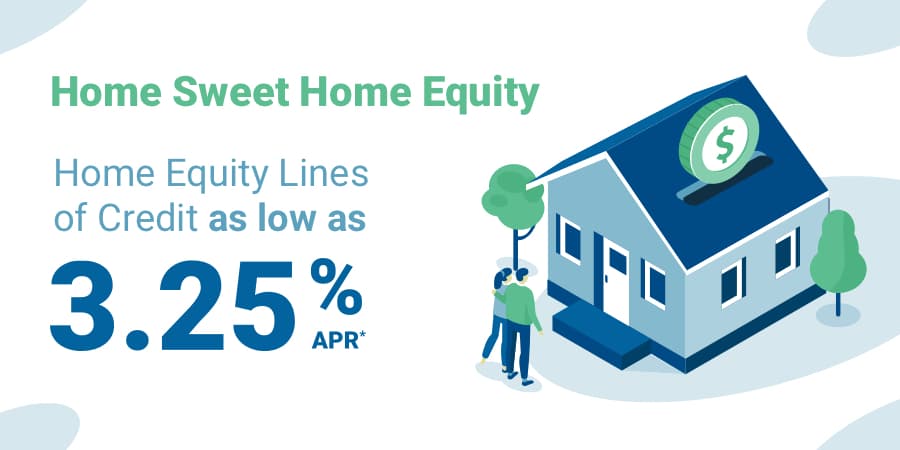 Home Sweet Home Equity

Home Equity Lines of Credit as low as

3.25% APR*

$